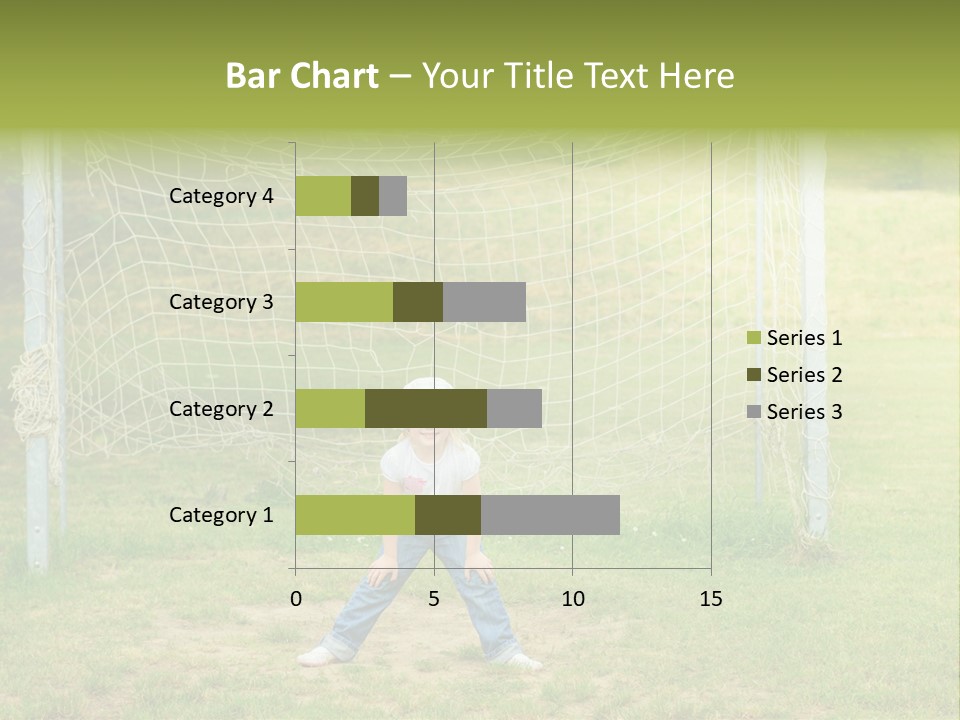 Bar Chart – Your Title Text Here

Category 4
Category 3
Category 2
Category 1

0
5
10
15

Series 1
Series 2
Series 3